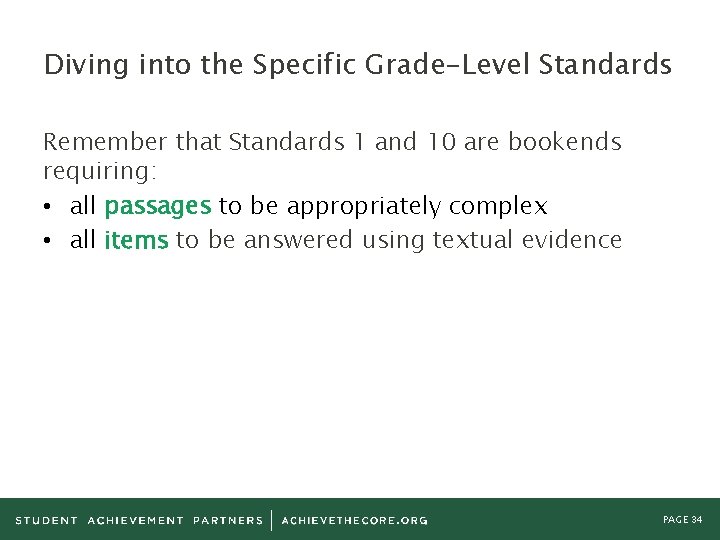 Diving into the Specific Grade-Level Standards

Remember that Standards 1 and 10 are bookends requiring:

• all passages to be appropriately complex
• all items to be answered using textual evidence

STUDENT ACHIEVEMENT PARTNERS | ACHIEVETHECORE.ORG

PAGE 34